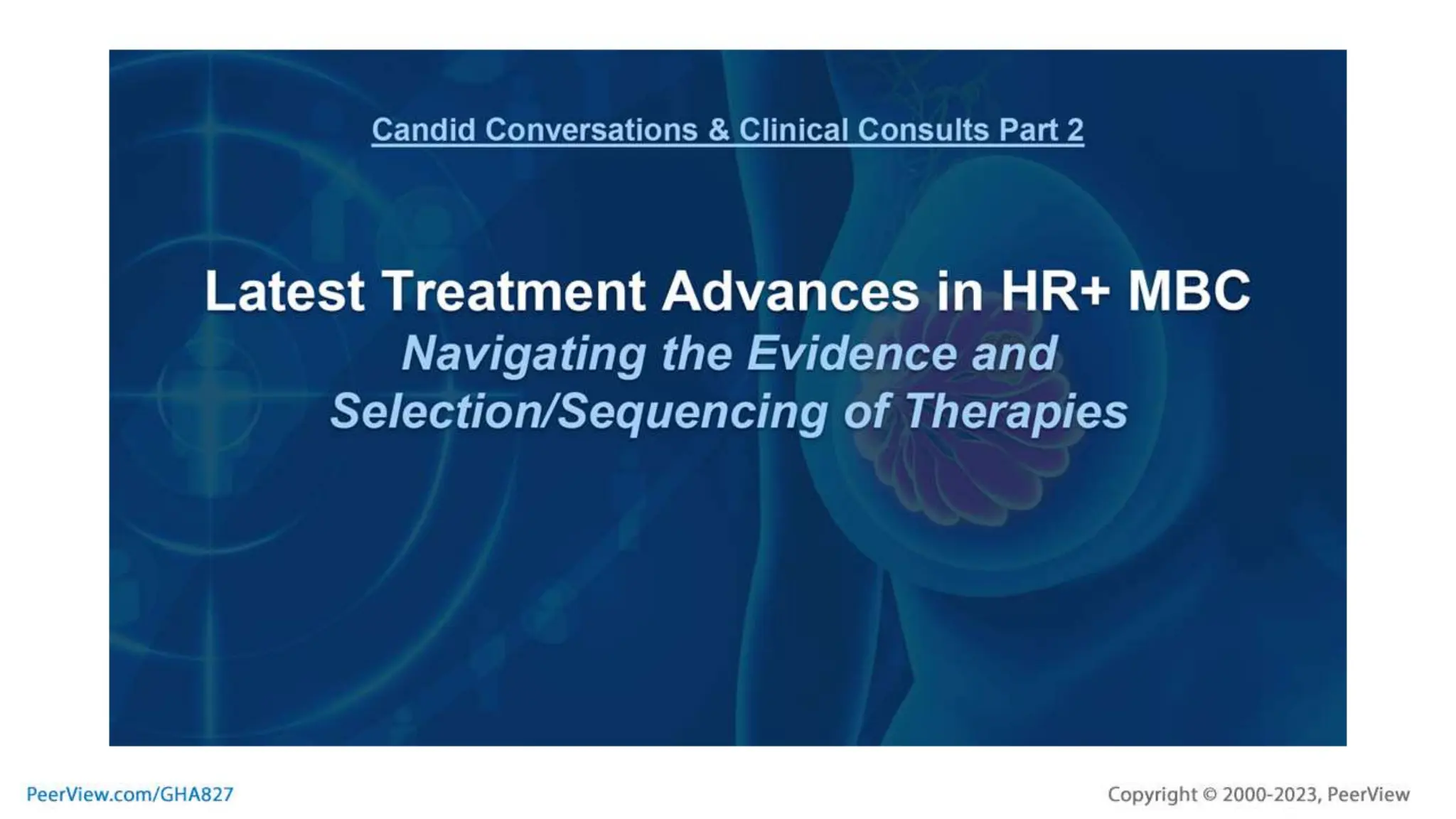 Candid Conversations & Clinical Consults Part 2

Latest Treatment Advances in HR+ MBC
Navigating the Evidence and Selection/Sequencing of Therapies

PeerView.com/GHA827

Copyright © 2000-2023, PeerView